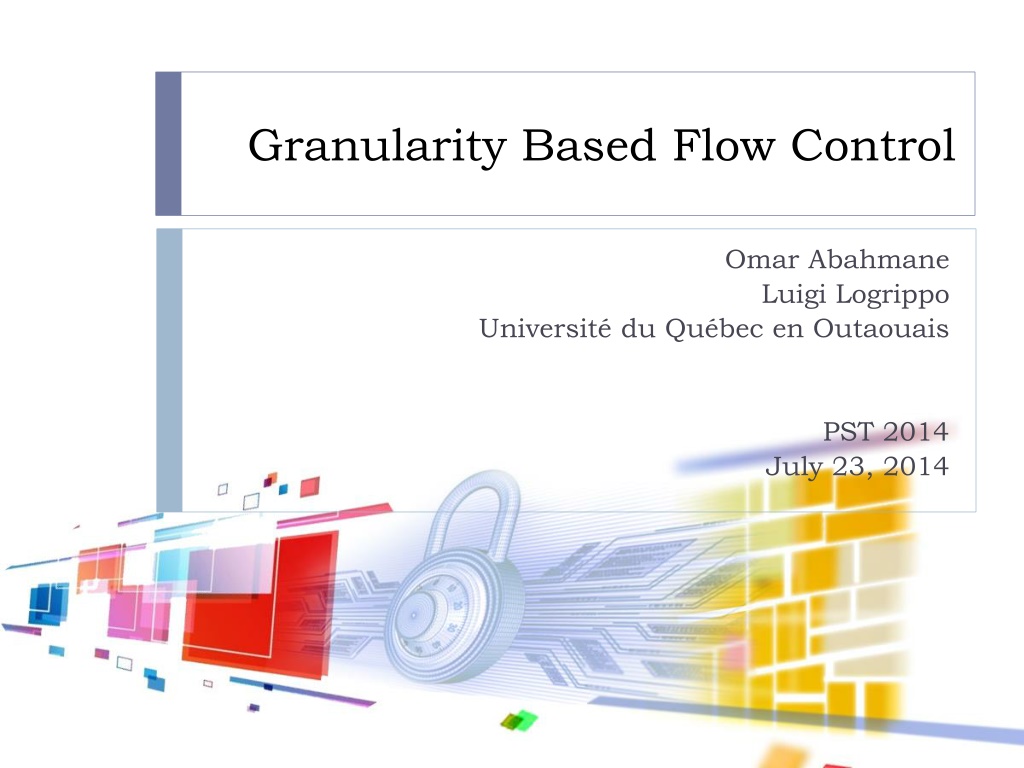 Granularity Based Flow Control

Omar Abahmane
Luigi Logrippo
Université du Québec en Outaouais

PST 2014
July 23, 2014